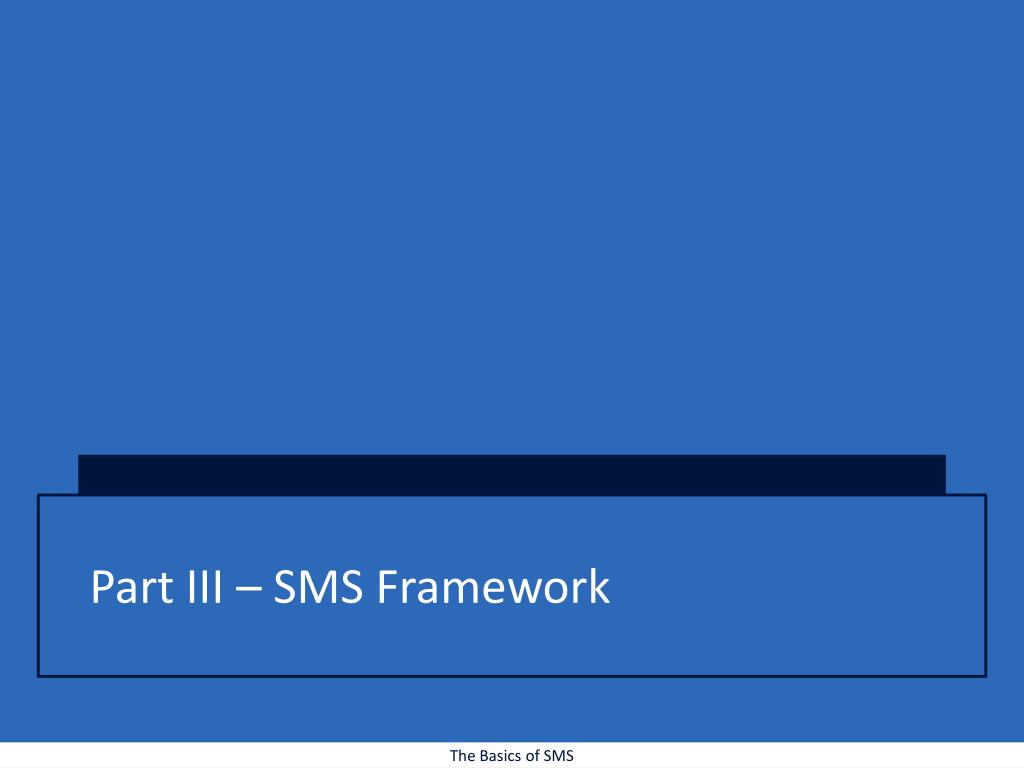 Part III – SMS Framework

The Basics of SMS